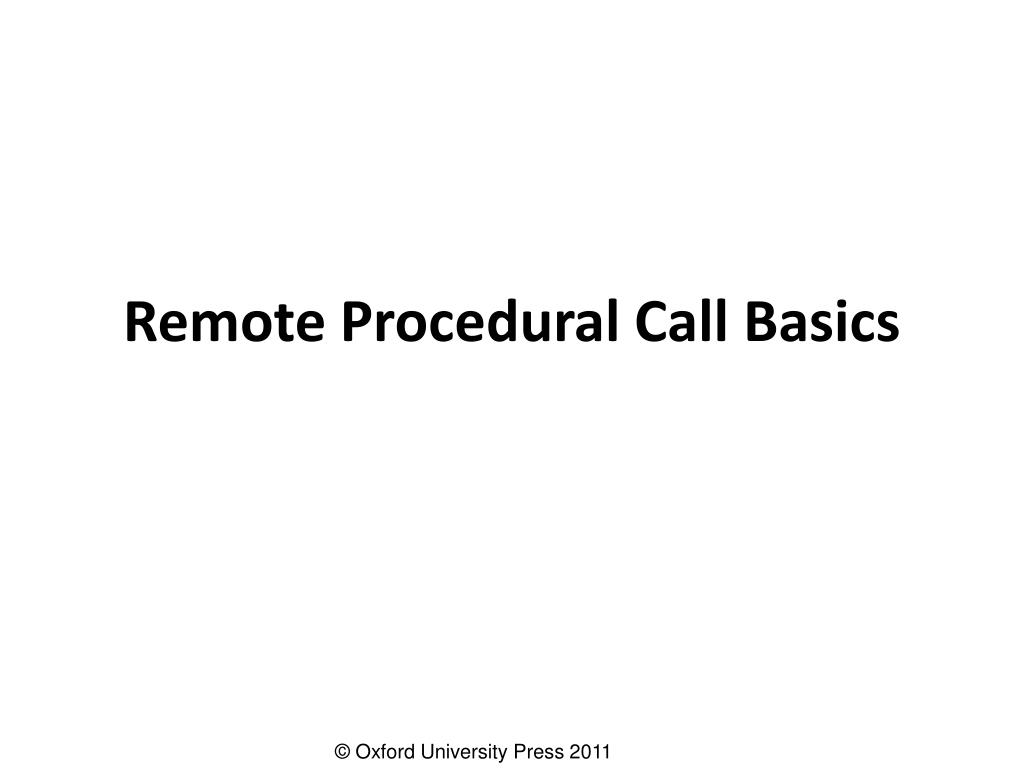 Remote Procedural Call Basics

© Oxford University Press 2011